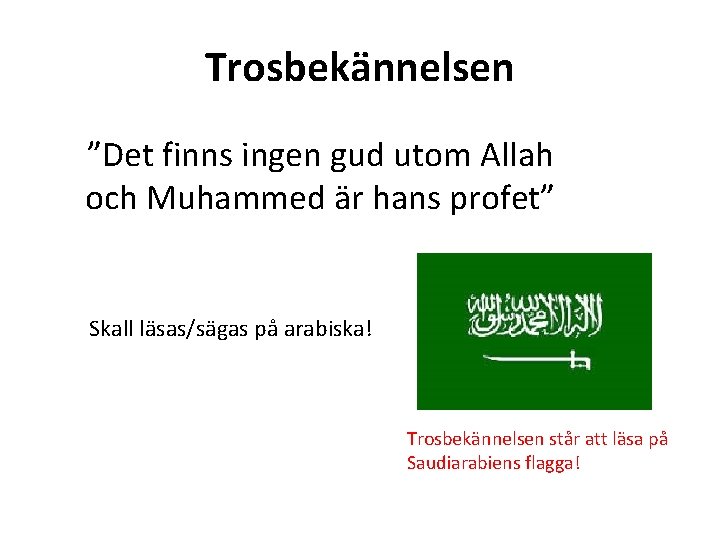 Trosbekännelsen

”Det finns ingen gud utom Allah och Muhammed är hans profet”

Skall läsas/sägas på arabiska!

لا إله إلا الله محمد رسول الله

Trosbekännelsen står att läsa på Saudiarabiens flagga!